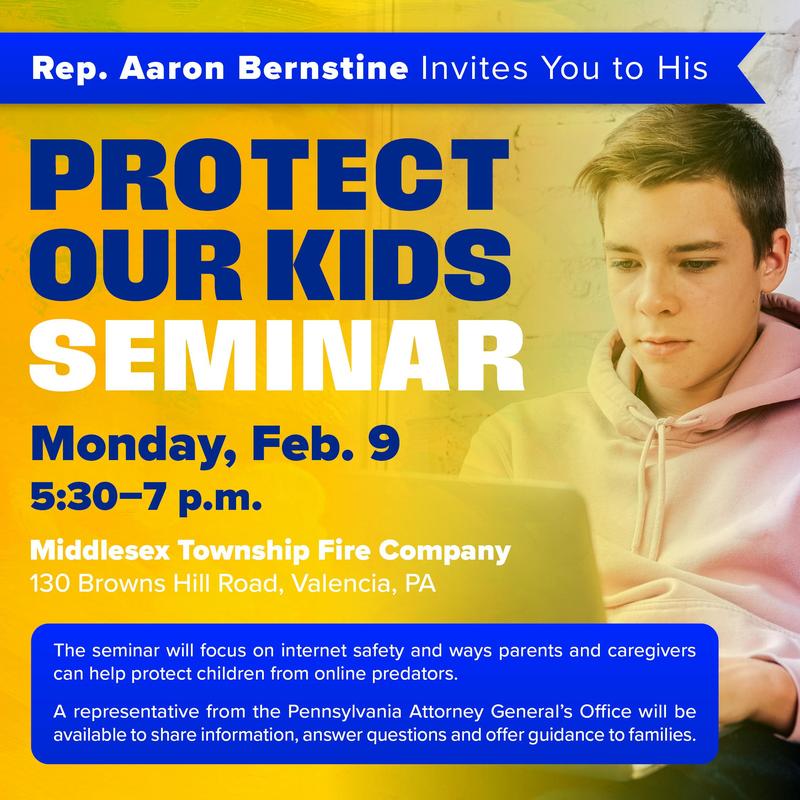 Rep. Aaron Bernstine Invites You to His

PROTECT OUR KIDS SEMINAR

Monday, Feb. 9
5:30–7 p.m.

Middlesex Township Fire Company
130 Browns Hill Road, Valencia, PA

The seminar will focus on internet safety and ways parents and caregivers can help protect children from online predators.

A representative from the Pennsylvania Attorney General's Office will be available to share information, answer questions and offer guidance to families.